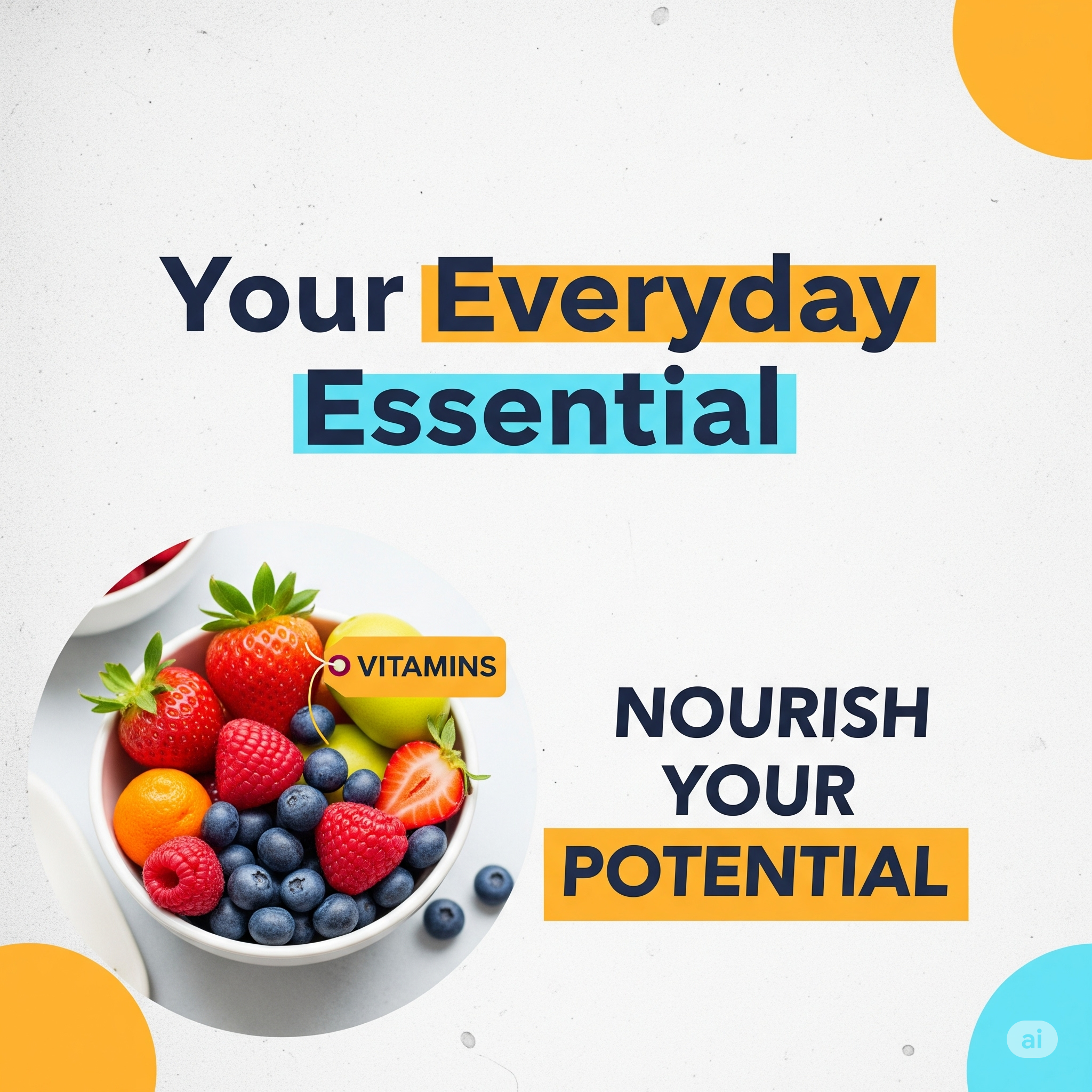 Your Everyday Essential

VITAMINS

NOURISH YOUR POTENTIAL

ai